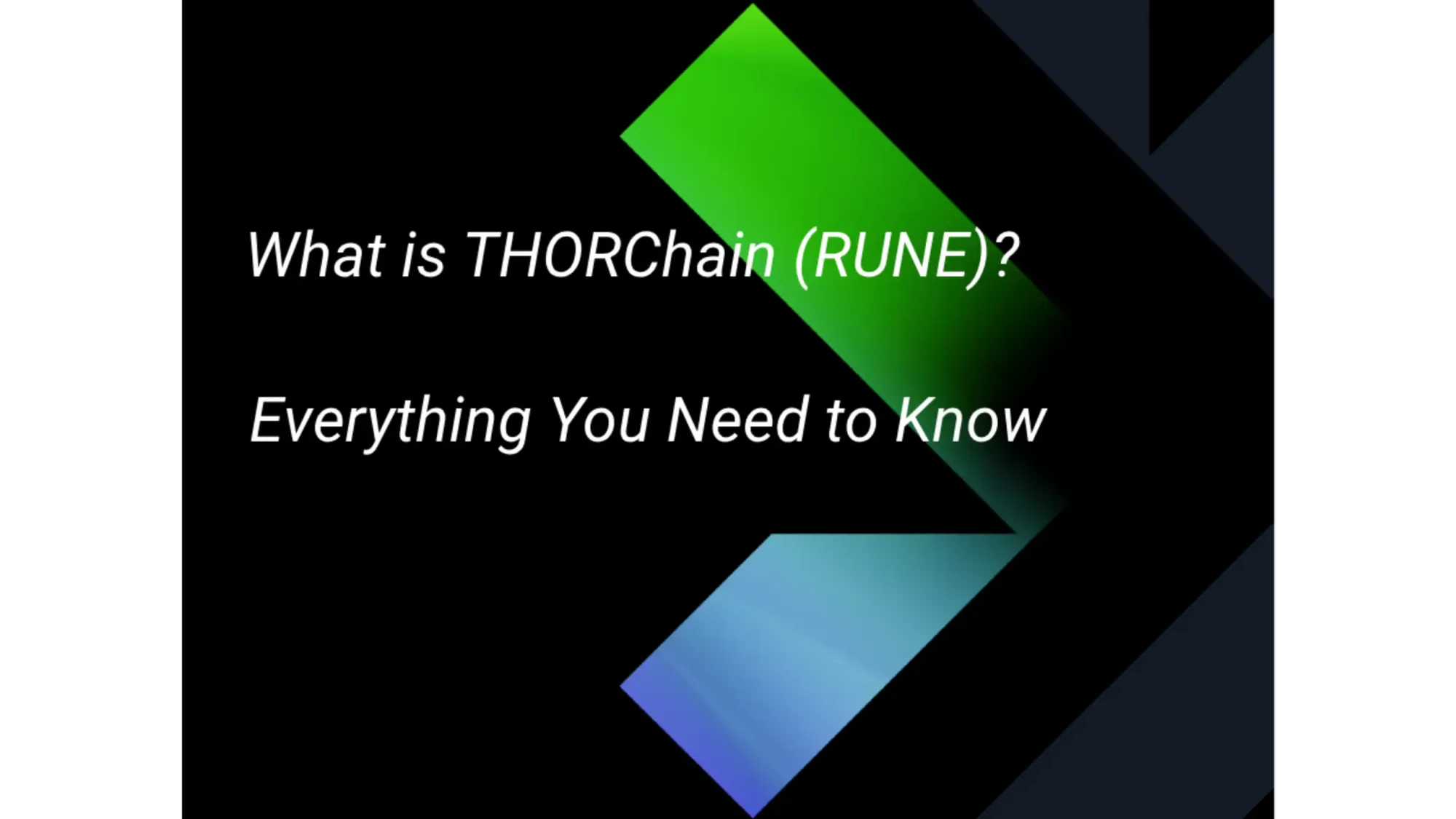 What is THORChain (RUNE)?

Everything You Need to Know